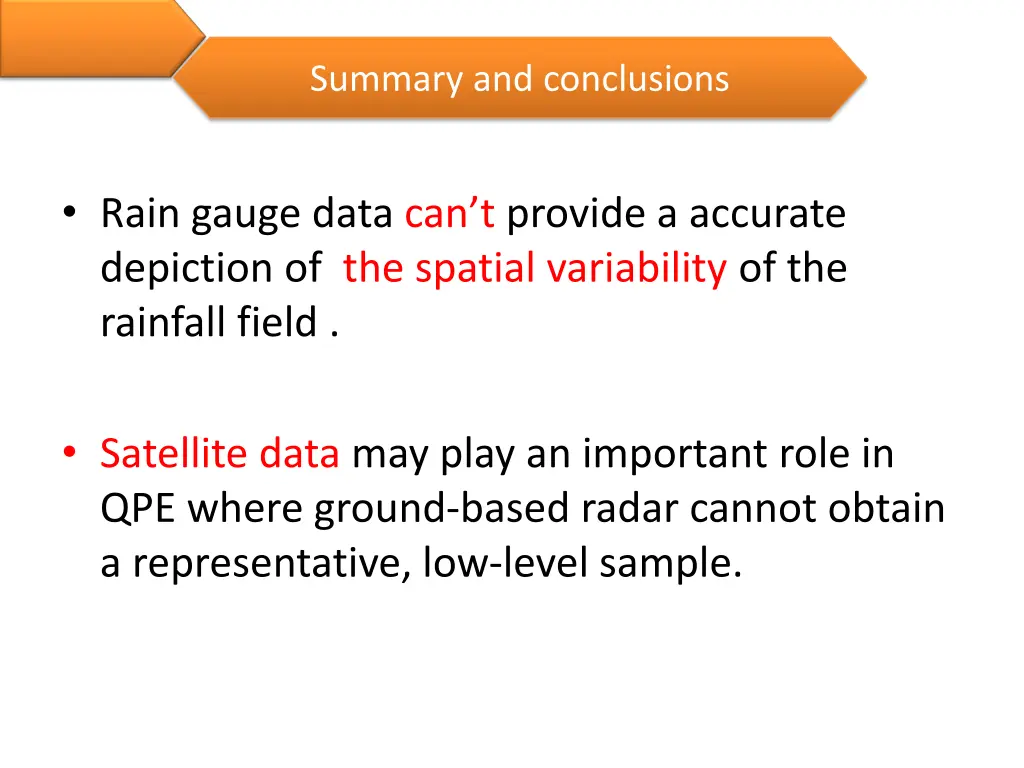 Summary and conclusions

• Rain gauge data can’t provide a accurate depiction of  the spatial variability of the rainfall field .

• Satellite data may play an important role in QPE where ground-based radar cannot obtain a representative, low-level sample.